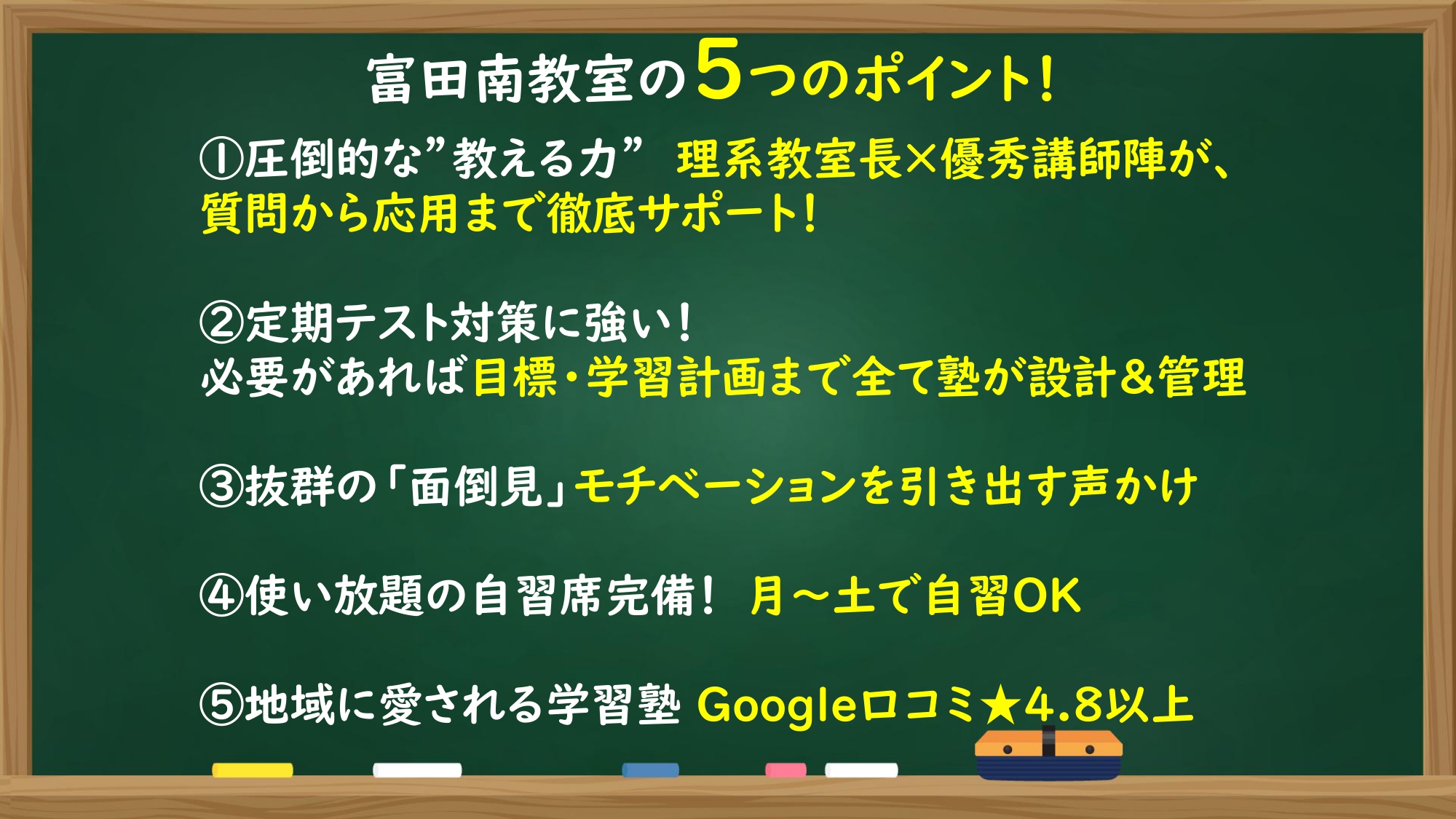 富田南教室の5つのポイント!

①圧倒的な”教える力” 理系教室長×優秀講師陣が、質問から応用まで徹底サポート!

②定期テスト対策に強い!
必要があれば目標・学習計画まで全て塾が設計&管理

③抜群の「面倒見」モチベーションを引き出す声かけ

④使い放題の自習席完備! 月~土で自習OK

⑤地域に愛される学習塾 Google口コミ★4.8以上